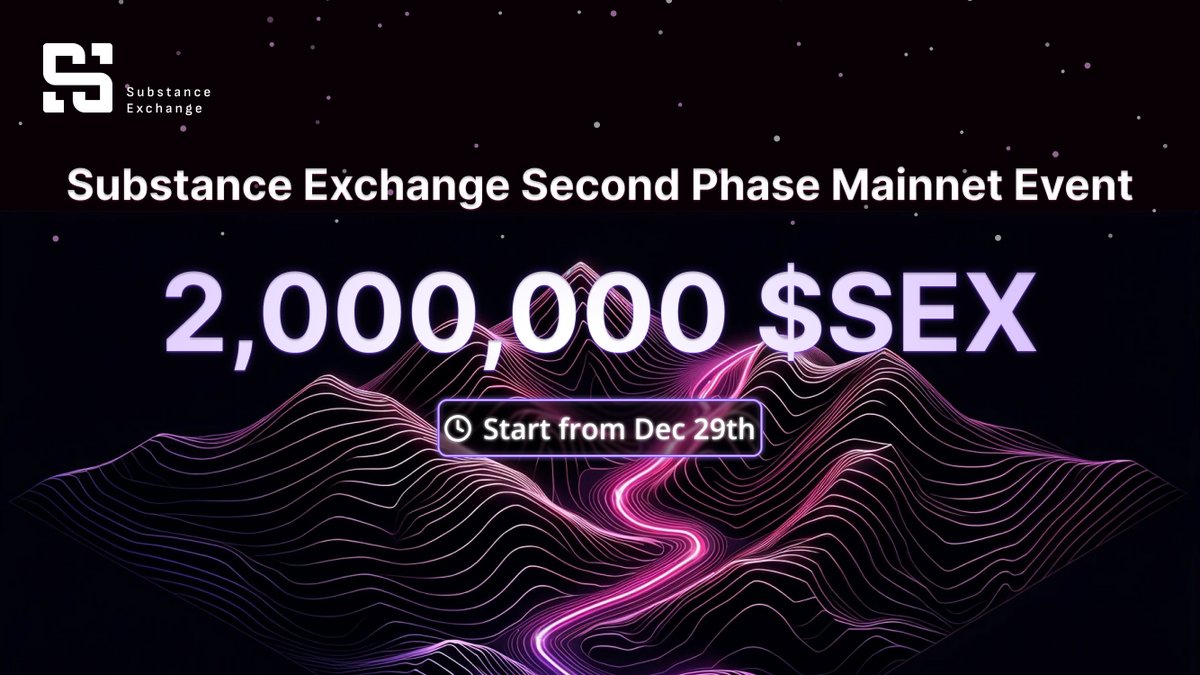 Substance Exchange

Substance Exchange Second Phase Mainnet Event

2,000,000 \$SEX

Start from Dec 29th